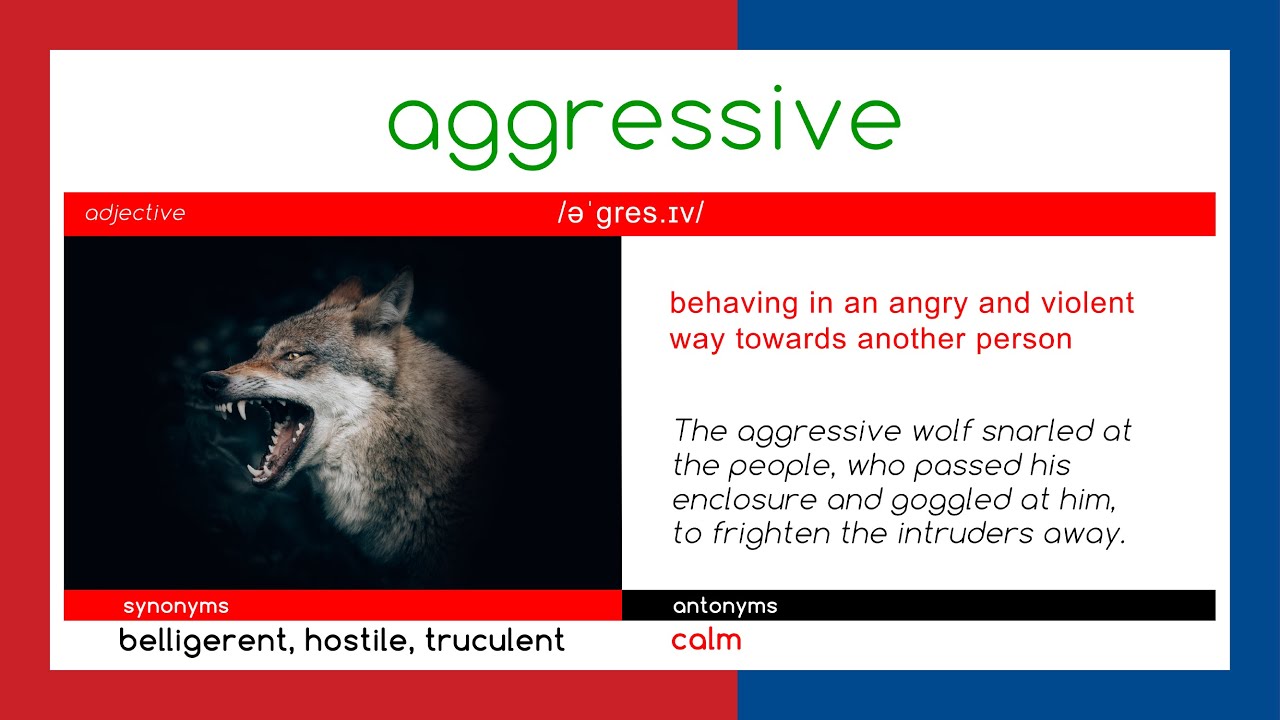 aggressive

adjective

/əˈgres.ɪv/

behaving in an angry and violent way towards another person

The aggressive wolf snarled at the people, who passed his enclosure and goggled at him, to frighten the intruders away.

synonyms

belligerent, hostile, truculent

antonyms

calm